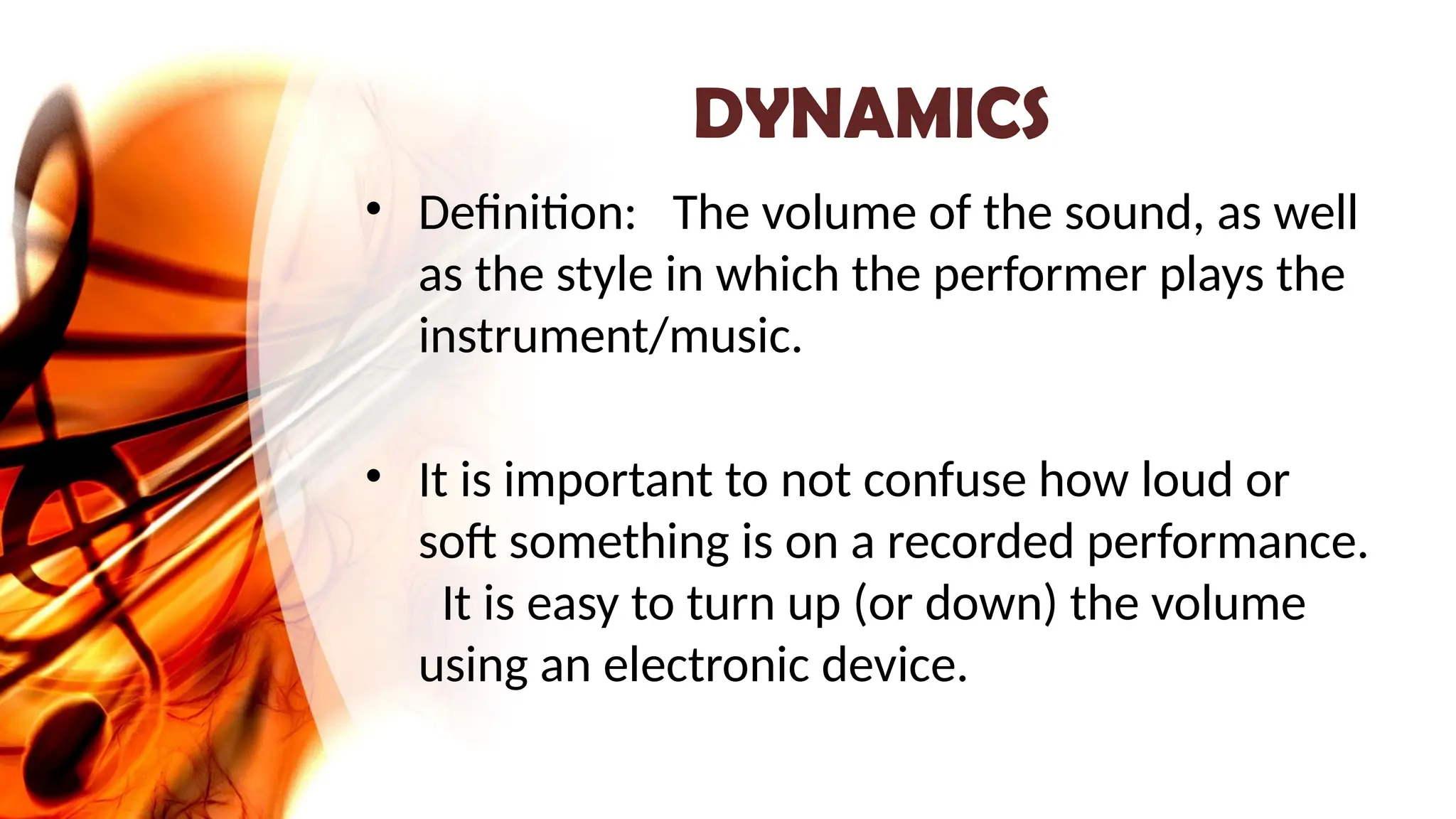 DYNAMICS

• Definition: The volume of the sound, as well as the style in which the performer plays the instrument/music.

• It is important to not confuse how loud or soft something is on a recorded performance. It is easy to turn up (or down) the volume using an electronic device.